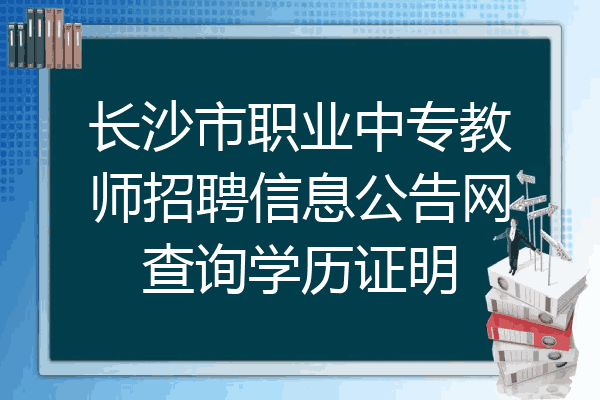 长沙市职业中专教师招聘信息公告网查询学历证明